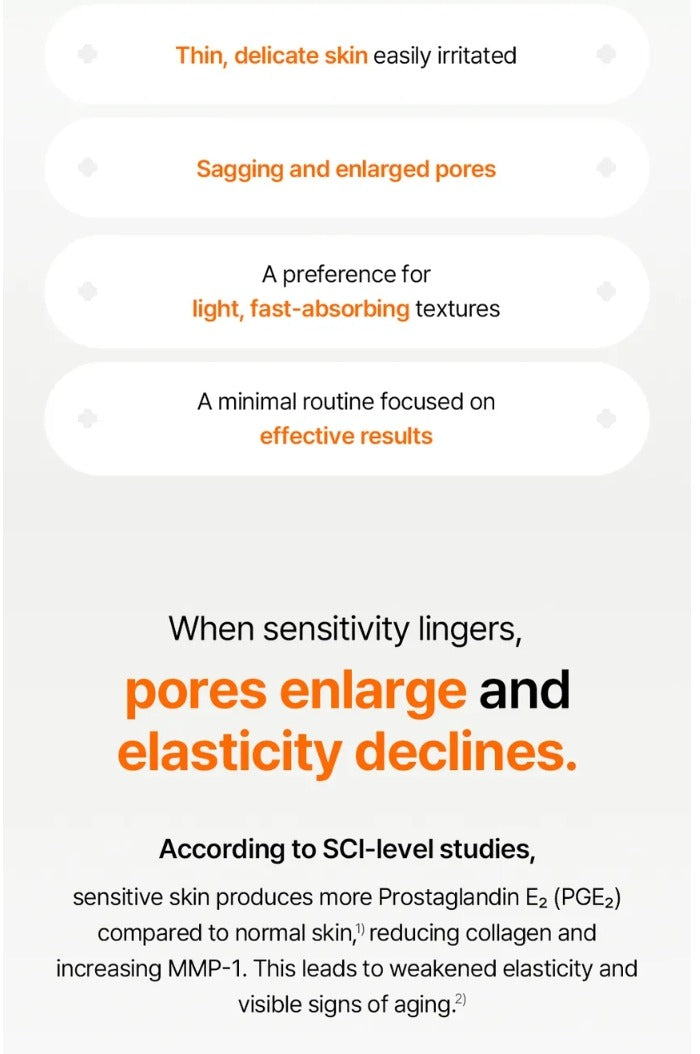 Thin, delicate skin easily irritated

Sagging and enlarged pores

A preference for light, fast-absorbing textures

A minimal routine focused on effective results

When sensitivity lingers,

pores enlarge and elasticity declines.

According to SCI-level studies,

sensitive skin produces more Prostaglandin $E_2$ ($PGE_2$) compared to normal skin,$^{1)}$ reducing collagen and increasing MMP-1. This leads to weakened elasticity and visible signs of aging.$^{2)}$